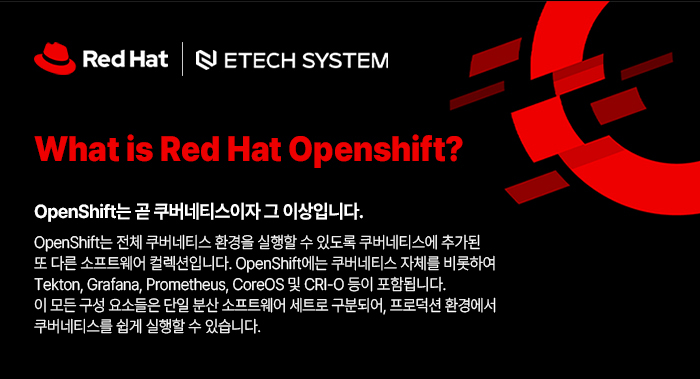 Red Hat | ETECH SYSTEM

What is Red Hat Openshift?

OpenShift는 곧 쿠버네티스이자 그 이상입니다.

OpenShift는 전체 쿠버네티스 환경을 실행할 수 있도록 쿠버네티스에 추가된 또 다른 소프트웨어 컬렉션입니다. OpenShift에는 쿠버네티스 자체를 비롯하여 Tekton, Grafana, Prometheus, CoreOS 및 CRI-O 등이 포함됩니다. 이 모든 구성 요소들은 단일 분산 소프트웨어 세트로 구분되어, 프로덕션 환경에서 쿠버네티스를 쉽게 실행할 수 있습니다.